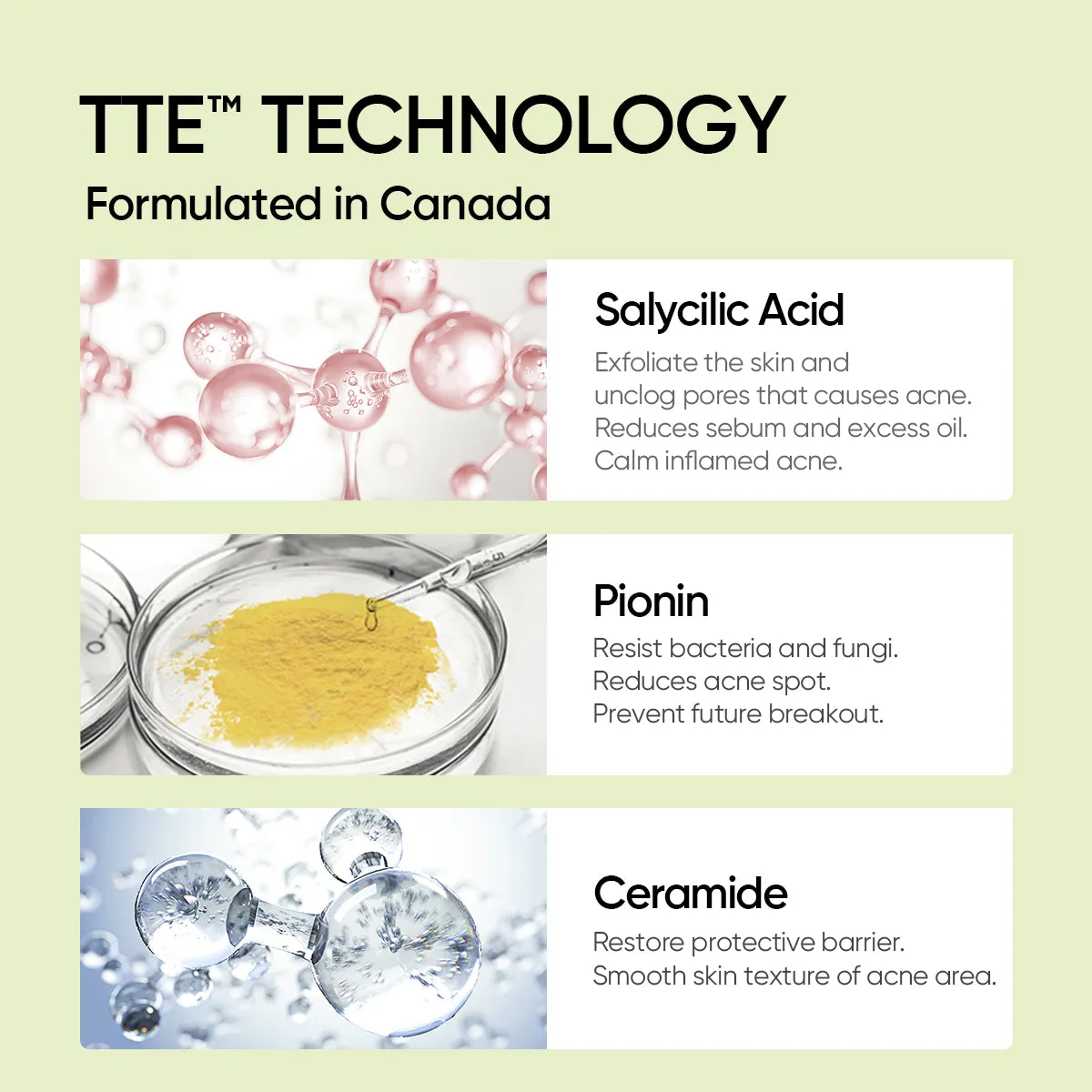 TTE™ TECHNOLOGY

Formulated in Canada

Salycilic Acid

Exfoliate the skin and unclog pores that causes acne. Reduces sebum and excess oil. Calm inflamed acne.

Pionin

Resist bacteria and fungi. Reduces acne spot. Prevent future breakout.

Ceramide

Restore protective barrier. Smooth skin texture of acne area.